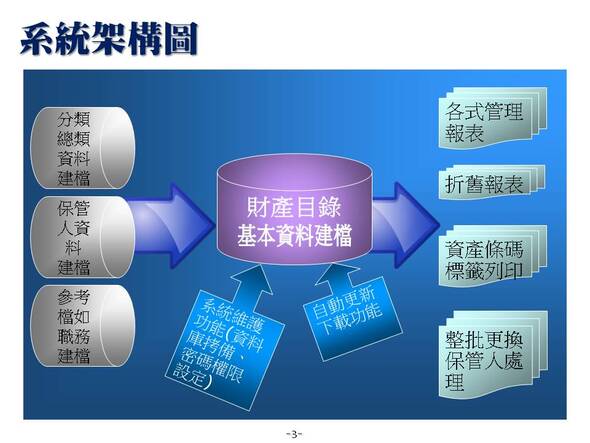 系統架構圖

分類總類資料建檔

保管人資料建檔

參考檔如職務建檔

財產目錄
基本資料建檔

系統維護功能(資料庫拷備、密碼權限設定)

自動更新下載功能

各式管理報表

折舊報表

資產條碼標籤列印

整批更換保管人處理

-3-